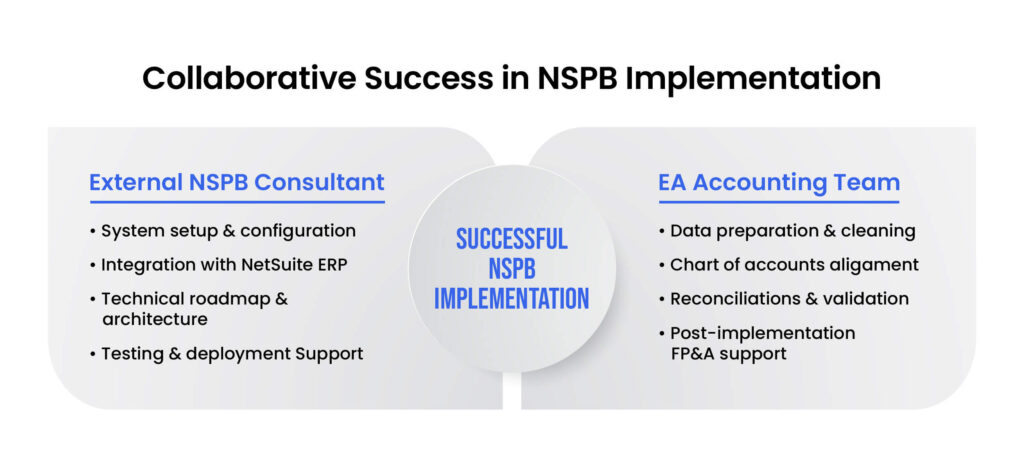 Collaborative Success in NSPB Implementation

External NSPB Consultant

• System setup & configuration
• Integration with NetSuite ERP
• Technical roadmap & architecture
• Testing & deployment Support

SUCCESSFUL NSPB IMPLEMENTATION

EA Accounting Team

• Data preparation & cleaning
• Chart of accounts aligament
• Reconciliations & validation
• Post-implementation FP&A support